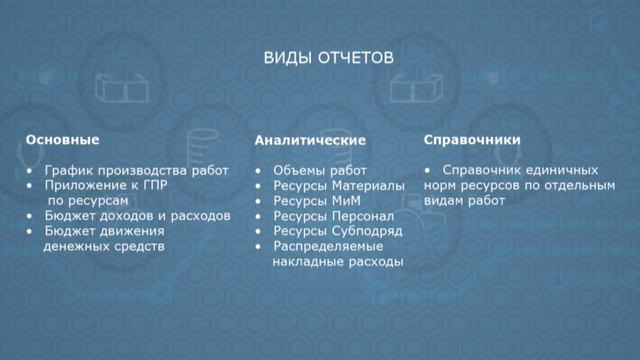 ВИДЫ ОТЧЕТОВ

Основные

• График производства работ
• Приложение к ГПР по ресурсам
• Бюджет доходов и расходов
• Бюджет движения денежных средств

Аналитические

• Объемы работ
• Ресурсы Материалы
• Ресурсы МиМ
• Ресурсы Персонал
• Ресурсы Субподряд
• Распределяемые накладные расходы

Справочники

• Справочник единичных норм ресурсов по отдельным видам работ